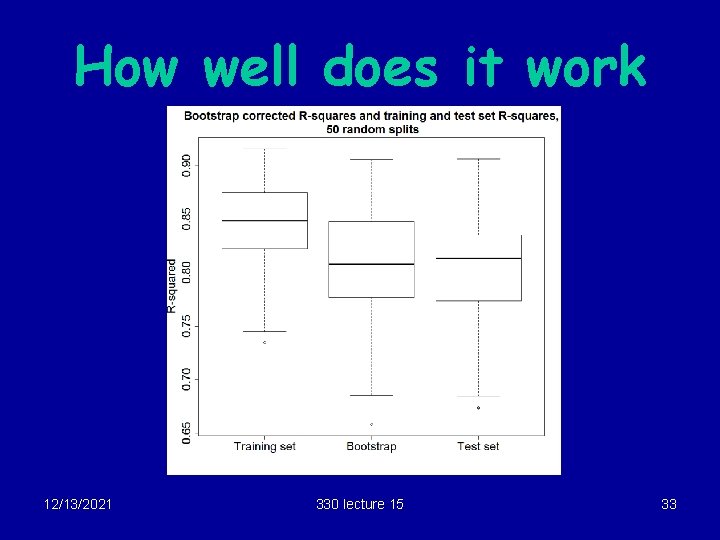 How well does it work

Bootstrap corrected R-squares and training and test set R-squares, 50 random splits

R-squared

0.90
0.85
0.80
0.75
0.70
0.65

Training set
Bootstrap
Test set

12/13/2021
330 lecture 15
33